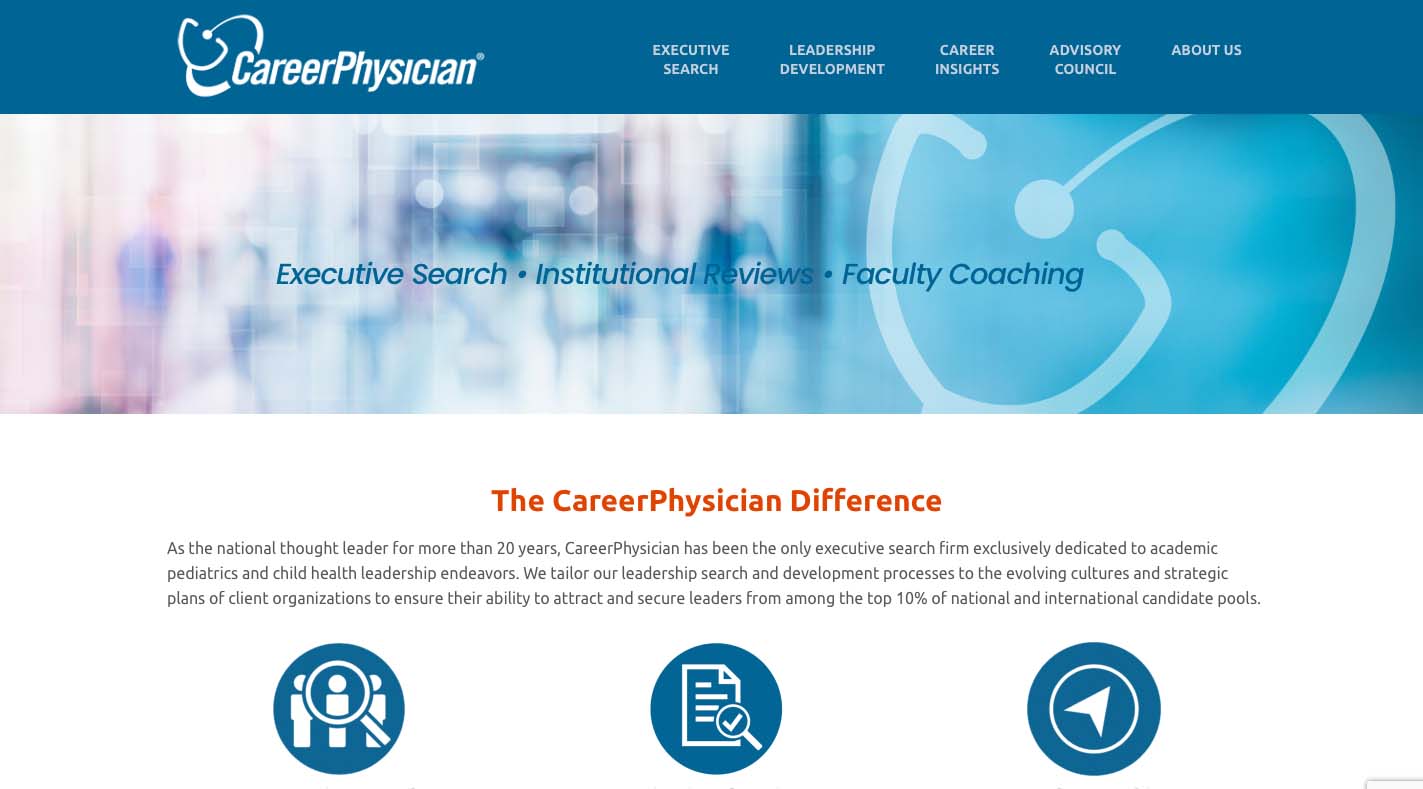 CareerPhysician®

EXECUTIVE SEARCH

LEADERSHIP DEVELOPMENT

CAREER INSIGHTS

ADVISORY COUNCIL

ABOUT US

Executive Search • Institutional Reviews • Faculty Coaching

The CareerPhysician Difference

As the national thought leader for more than 20 years, CareerPhysician has been the only executive search firm exclusively dedicated to academic pediatrics and child health leadership endeavors. We tailor our leadership search and development processes to the evolving cultures and strategic plans of client organizations to ensure their ability to attract and secure leaders from among the top 10% of national and international candidate pools.